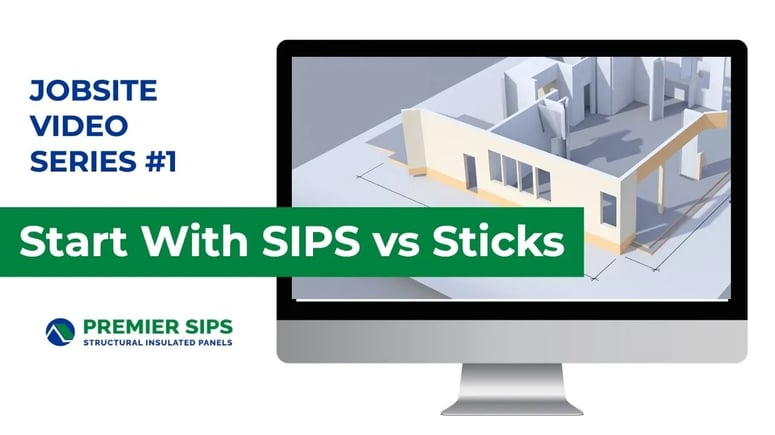 JOBSITE VIDEO SERIES #1

Start With SIPS vs Sticks

PREMIER SIPS
STRUCTURAL INSULATED PANELS